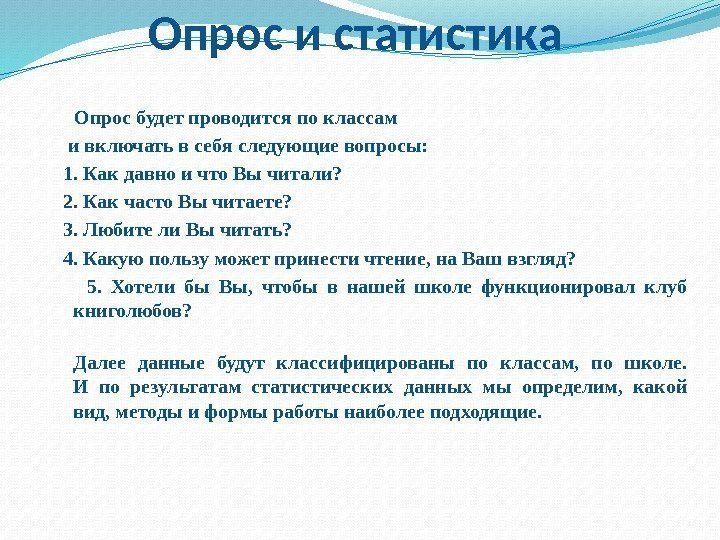 Опрос и статистика

Опрос будет проводится по классам и включать в себя следующие вопросы:
1. Как давно и что Вы читали?
2. Как часто Вы читаете?
3. Любите ли Вы читать?
4. Какую пользу может принести чтение, на Ваш взгляд?
5. Хотели бы Вы, чтобы в нашей школе функционировал клуб книголюбов?

Далее данные будут классифицированы по классам, по школе. И по результатам статистических данных мы определим, какой вид, методы и формы работы наиболее подходящие.